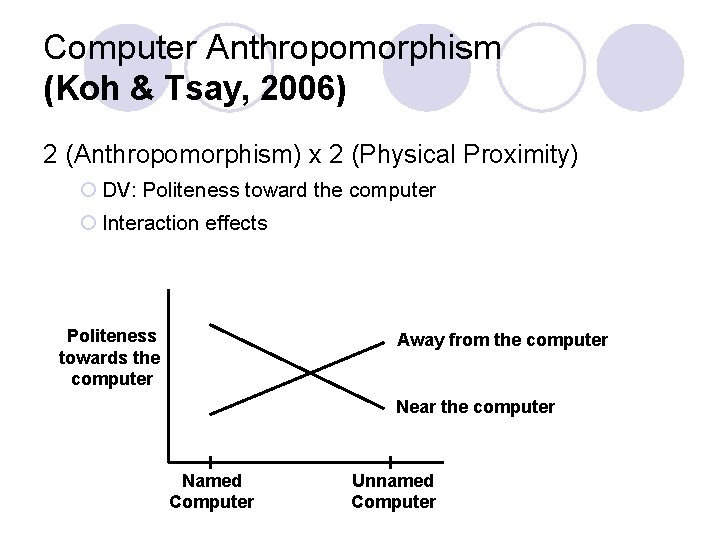 Computer Anthropomorphism
(Koh & Tsay, 2006)

2 (Anthropomorphism) x 2 (Physical Proximity)

DV: Politeness toward the computer

Interaction effects

Politeness towards the computer

Away from the computer

Near the computer

Named Computer

Unnamed Computer